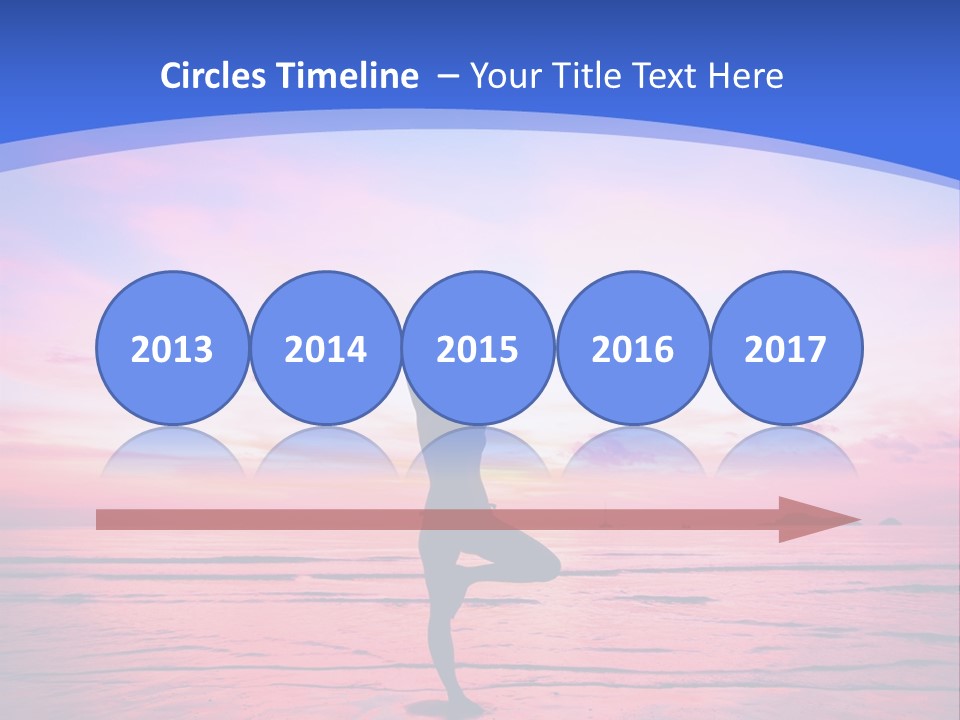 Circles Timeline – Your Title Text Here

2013 2014 2015 2016 2017